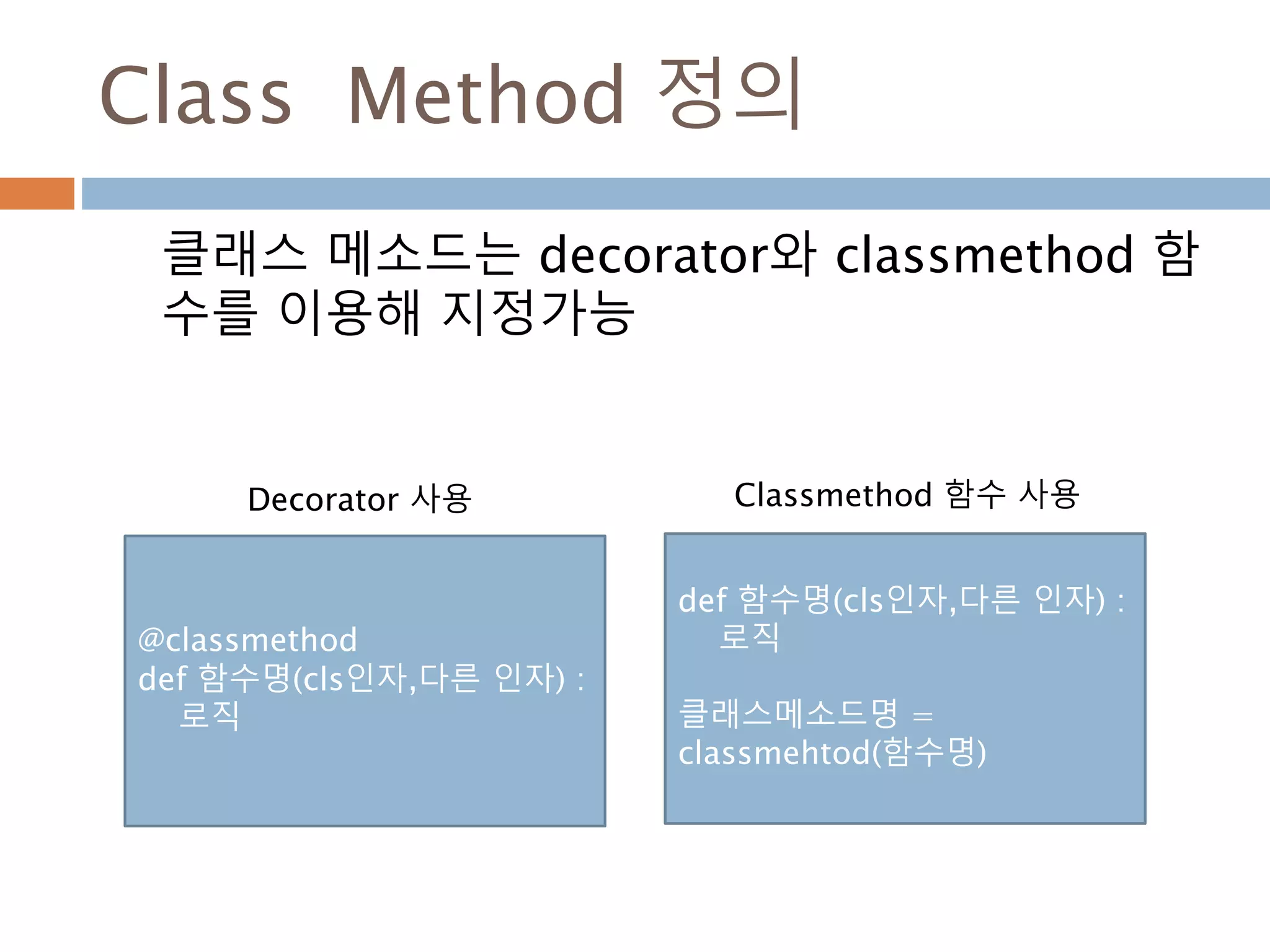 Class Method 정의

클래스 메소드는 decorator와 classmethod 함수를 이용해 지정가능

Decorator 사용

@classmethod
def 함수명(cls인자,다른 인자) :
로직

Classmethod 함수 사용

def 함수명(cls인자,다른 인자) :
로직

클래스메소드명 = classmehtod(함수명)